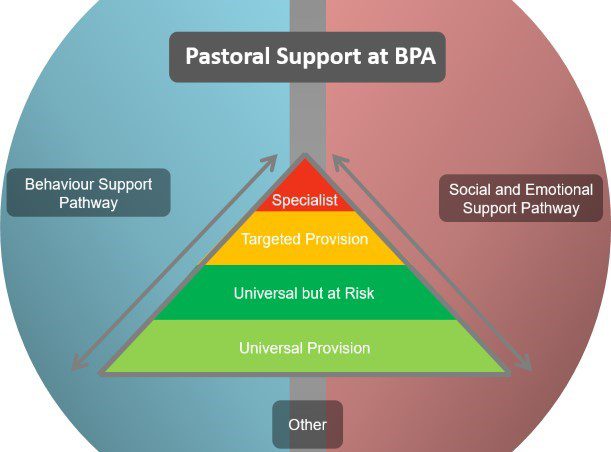 Pastoral Support at BPA

Behaviour Support Pathway

Social and Emotional Support Pathway

Specialist

Targeted Provision

Universal but at Risk

Universal Provision

Other